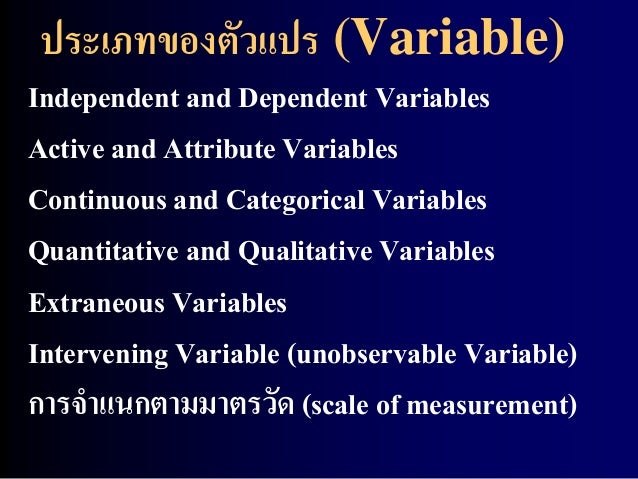 ประเภทของตัวแปร (Variable)

Independent and Dependent Variables

Active and Attribute Variables

Continuous and Categorical Variables

Quantitative and Qualitative Variables

Extraneous Variables

Intervening Variable (unobservable Variable)

การจำแนกตามมาตรวัด (scale of measurement)